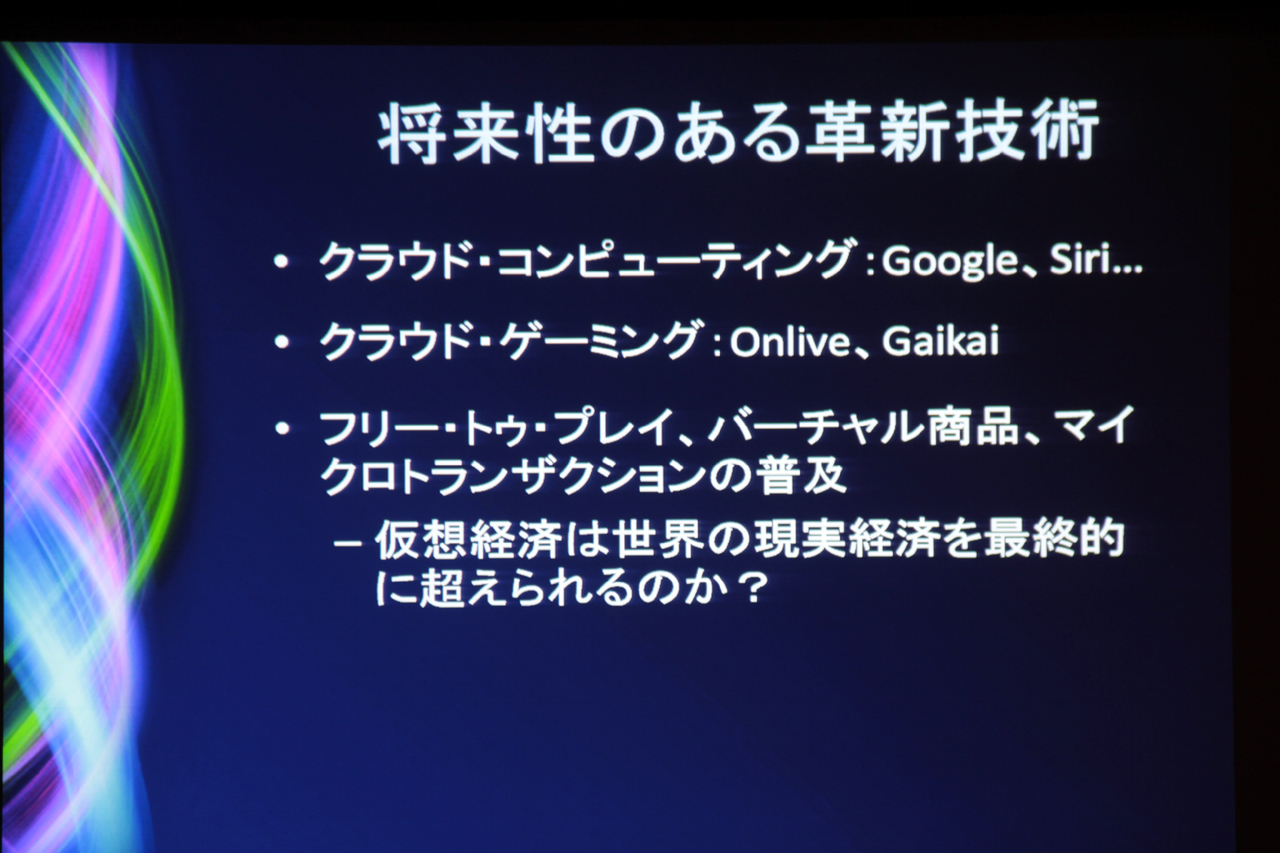 将来性のある革新技術

• クラウド・コンピューティング：Google、Siri…

• クラウド・ゲーミング：Onlive、Gaikai

• フリー・トゥ・プレイ、バーチャル商品、マイクロトランザクションの普及
  – 仮想経済は世界の現実経済を最終的に超えられるのか？